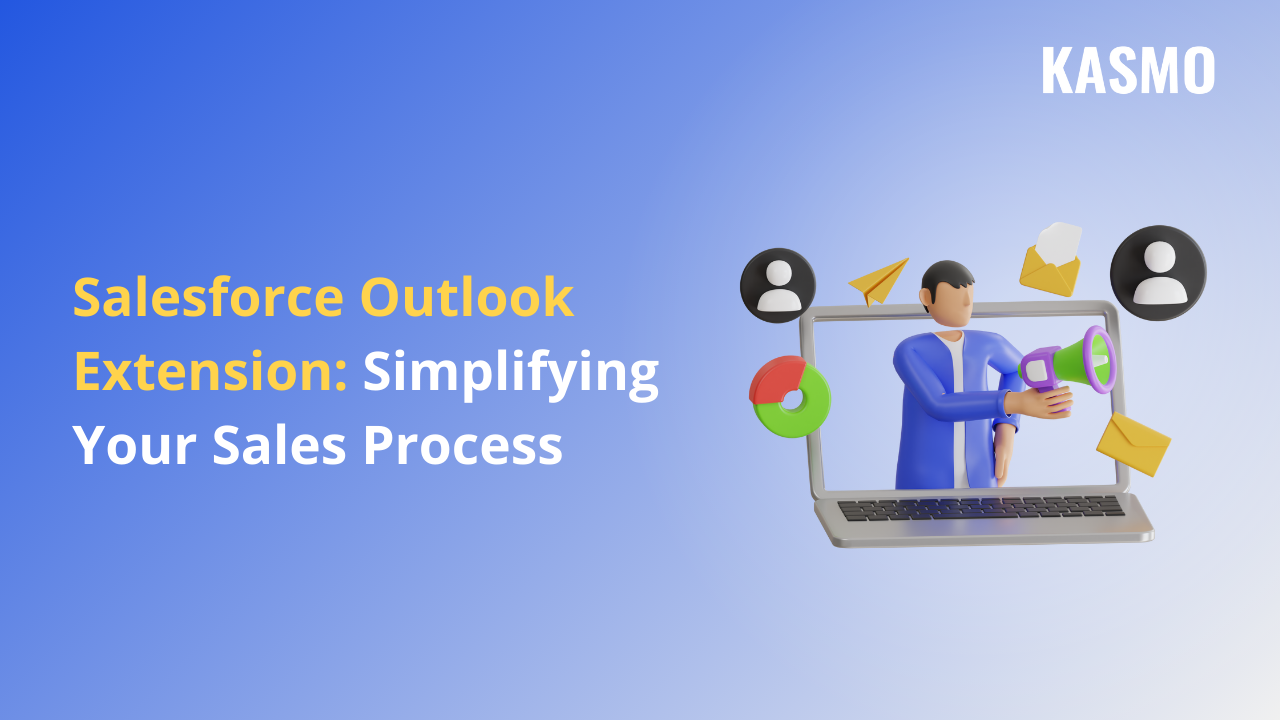 KASMO

Salesforce Outlook Extension: Simplifying Your Sales Process